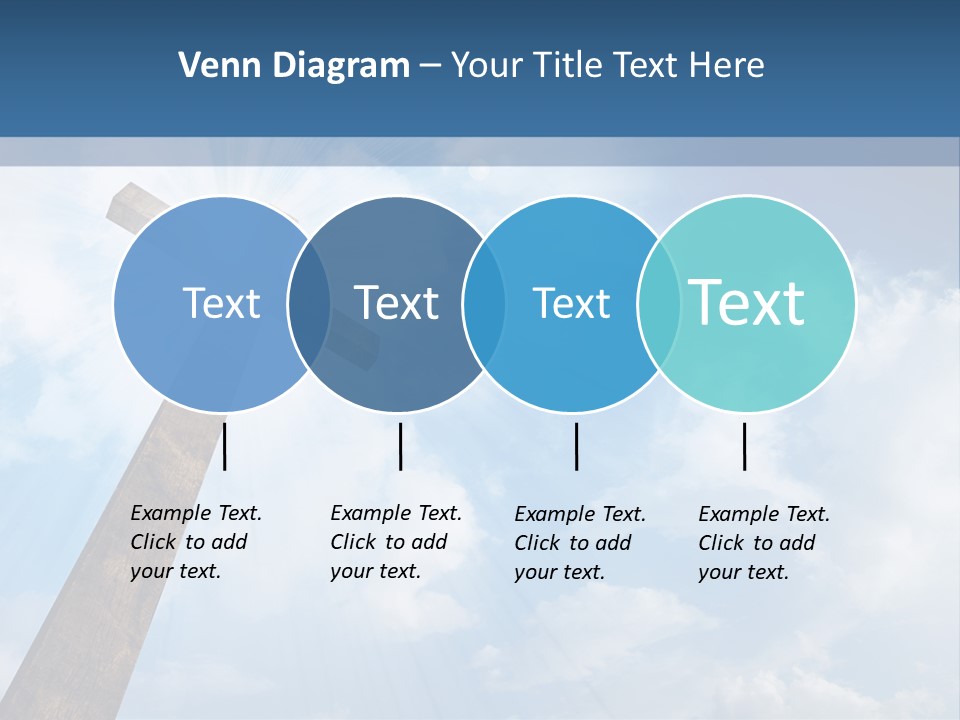 Venn Diagram – Your Title Text Here

Text

Text

Text

Text

Example Text. Click to add your text.

Example Text. Click to add your text.

Example Text. Click to add your text.

Example Text. Click to add your text.